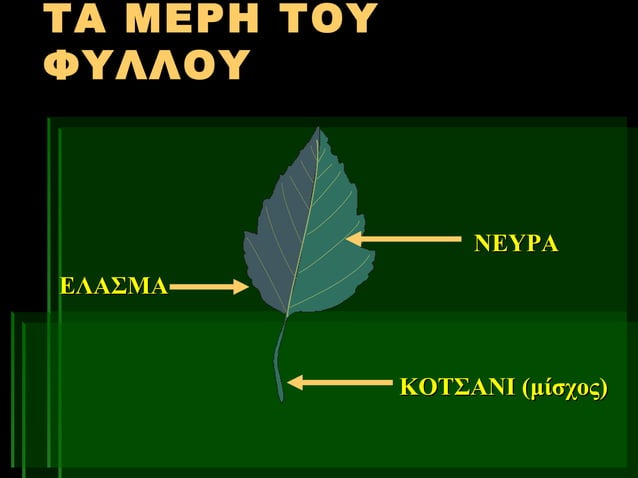 ΤΑ ΜΕΡΗ ΤΟΥ ΦΥΛΛΟΥ

ΝΕΥΡΑ

ΕΛΑΣΜΑ

ΚΟΤΣΑΝΙ (μίσχος)